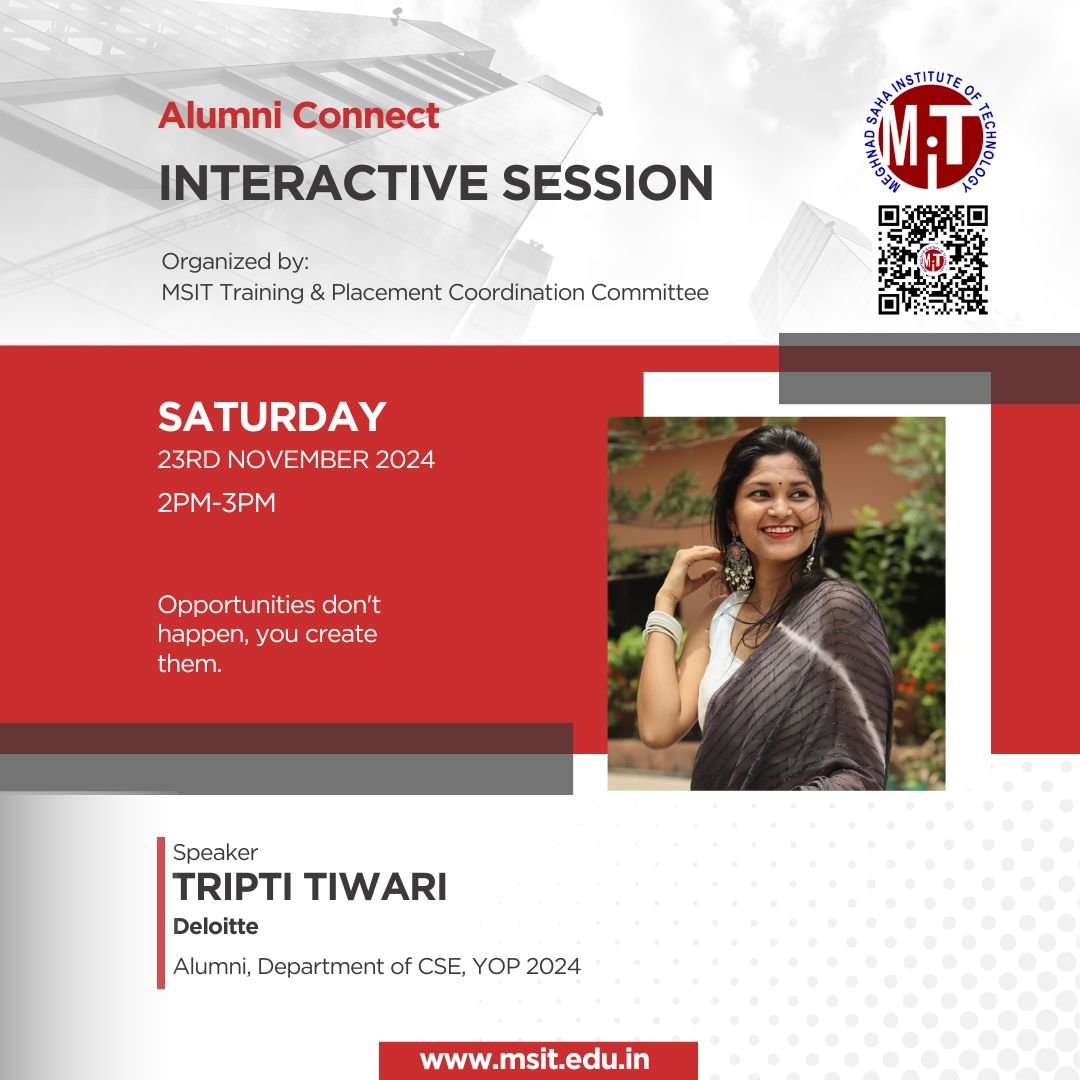 Alumni Connect
INTERACTIVE SESSION

Organized by:
MSIT Training & Placement Coordination Committee

MEGHNAD SAHA INSTITUTE OF TECHNOLOGY
MiT

SATURDAY
23RD NOVEMBER 2024
2PM-3PM

Opportunities don't happen, you create them.

Speaker
TRIPTI TIWARI
Deloitte
Alumni, Department of CSE, YOP 2024

www.msit.edu.in